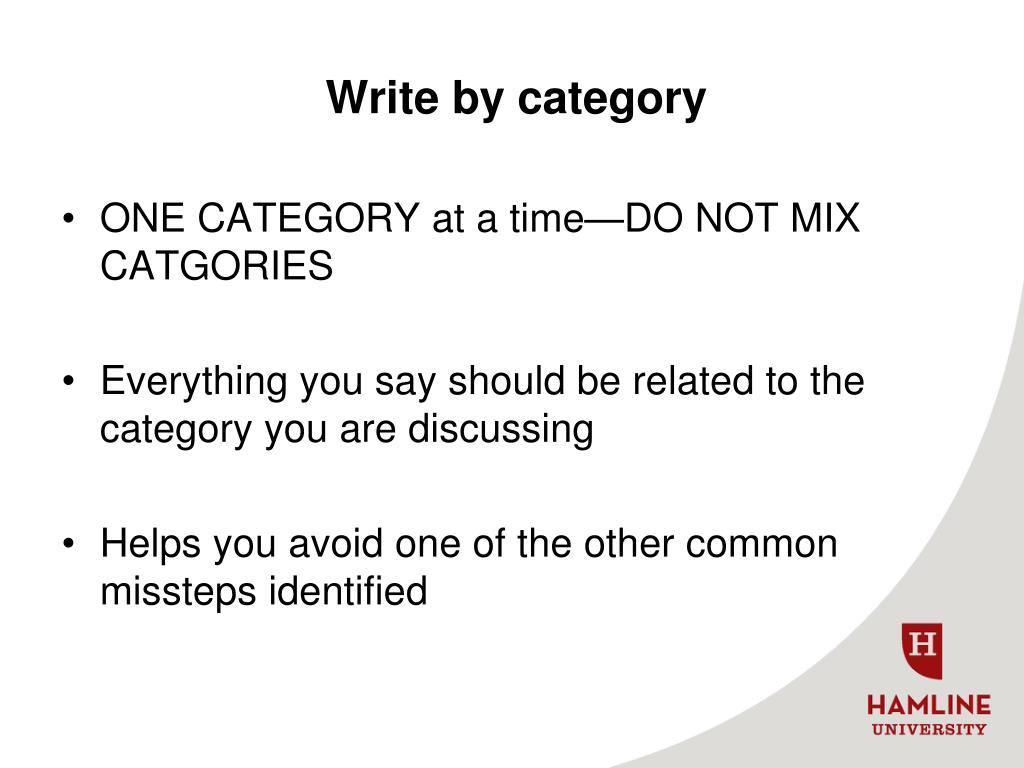 Write by category

• ONE CATEGORY at a time—DO NOT MIX CATGORIES

• Everything you say should be related to the category you are discussing

• Helps you avoid one of the other common missteps identified

H
HAMLINE
UNIVERSITY